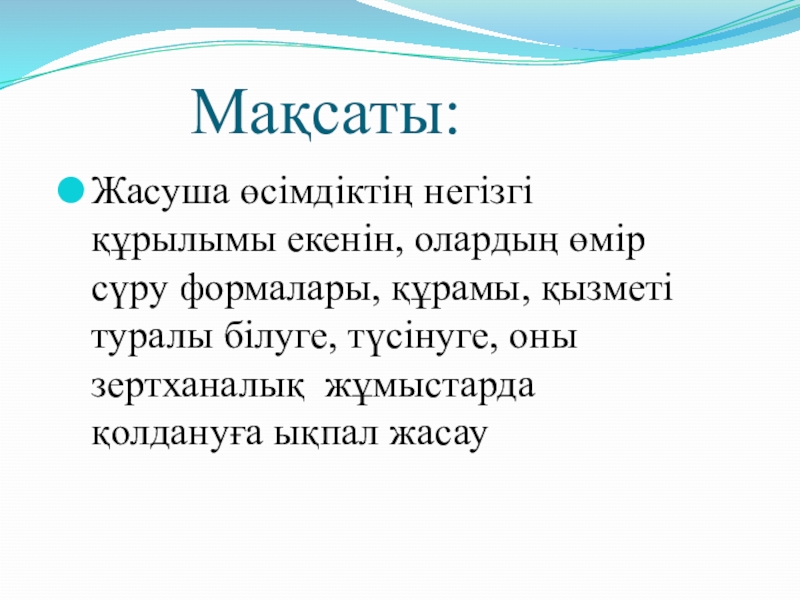 Мақсаты:

Жасуша өсімдіктің негізгі құрылымы екенін, олардың өмір сүру формалары, құрамы, қызметі туралы білуге, түсінуге, оны зертханалық жұмыстарда қолдануға ықпал жасау